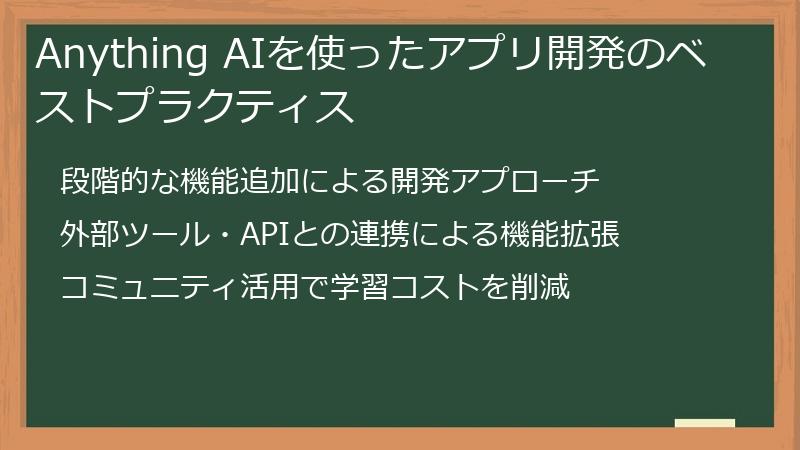 Anything AIを使ったアプリ開発のベストプラクティス

段階的な機能追加による開発アプローチ

外部ツール・APIとの連携による機能拡張

コミュニティ活用で学習コストを削減